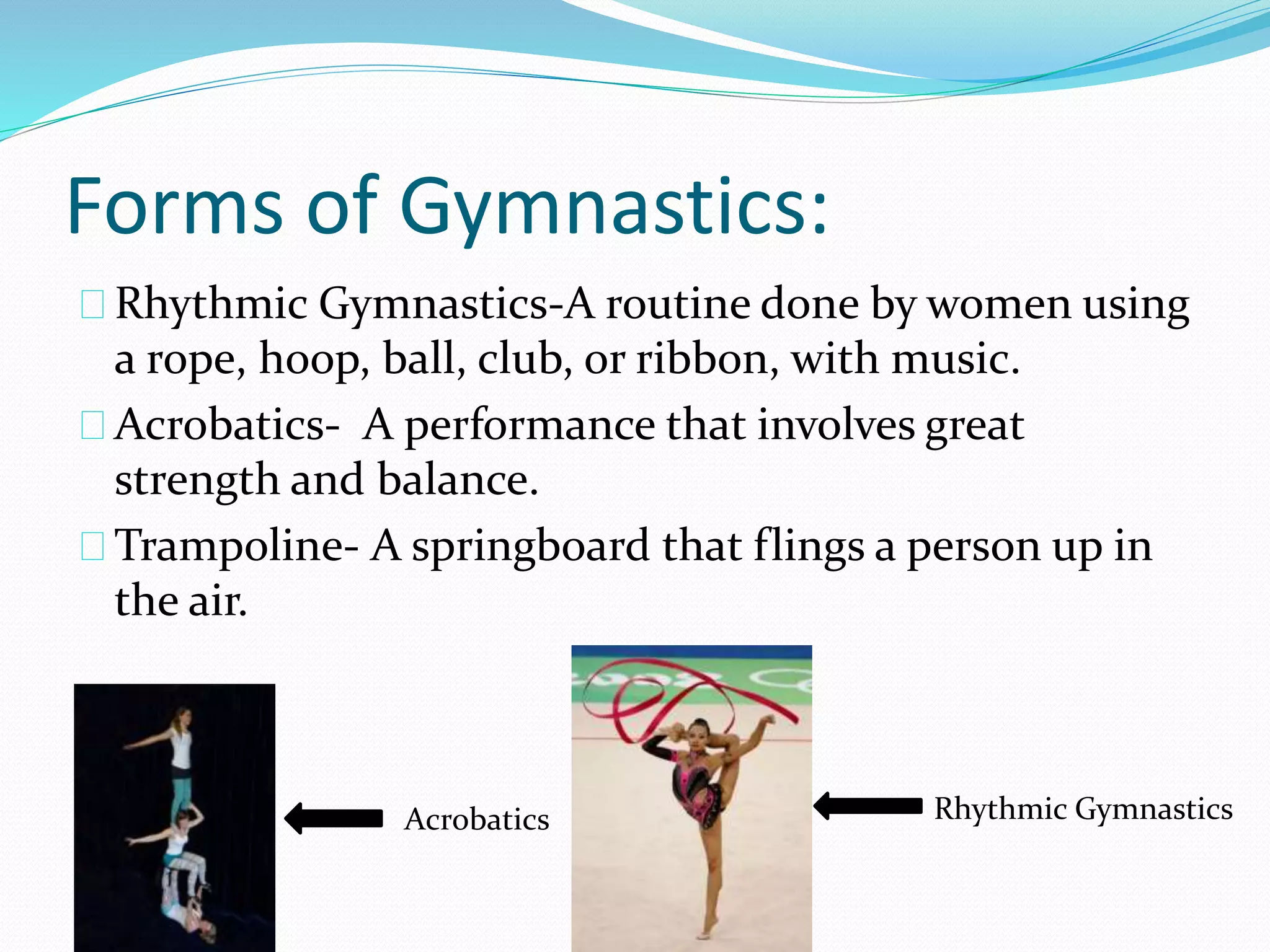 Forms of Gymnastics:

Rhythmic Gymnastics-A routine done by women using a rope, hoop, ball, club, or ribbon, with music.

Acrobatics-  A performance that involves great strength and balance.

Trampoline- A springboard that flings a person up in the air.

Acrobatics

Rhythmic Gymnastics